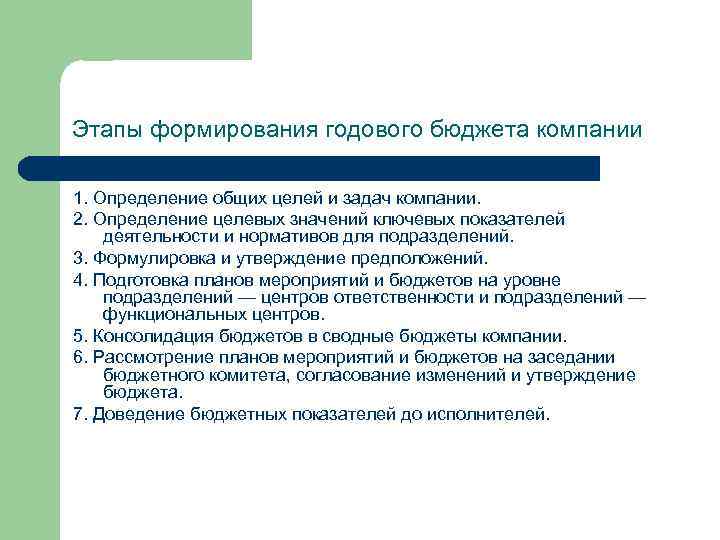 Этапы формирования годового бюджета компании

1. Определение общих целей и задач компании.
2. Определение целевых значений ключевых показателей деятельности и нормативов для подразделений.
3. Формулировка и утверждение предположений.
4. Подготовка планов мероприятий и бюджетов на уровне подразделений — центров ответственности и подразделений — функциональных центров.
5. Консолидация бюджетов в сводные бюджеты компании.
6. Рассмотрение планов мероприятий и бюджетов на заседании бюджетного комитета, согласование изменений и утверждение бюджета.
7. Доведение бюджетных показателей до исполнителей.